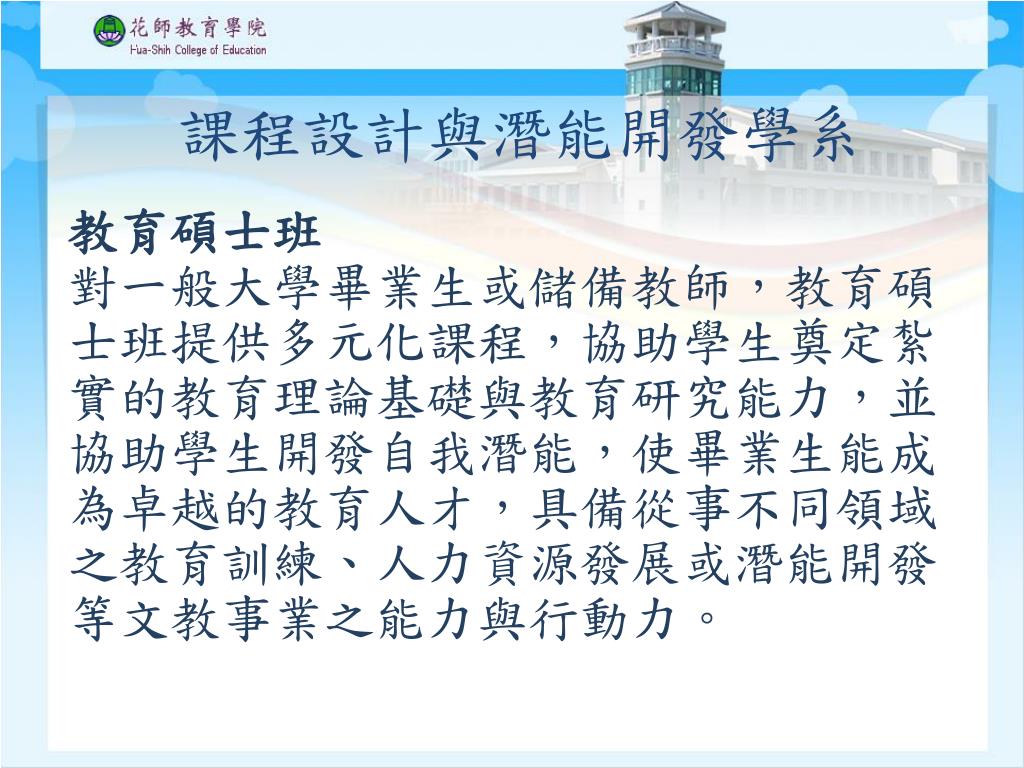 花師教育學院
Hua-Shih College of Education

課程設計與潛能開發學系

教育碩士班
對一般大學畢業生或儲備教師，教育碩士班提供多元化課程，協助學生奠定紮實的教育理論基礎與教育研究能力，並協助學生開發自我潛能，使畢業生能成為卓越的教育人才，具備從事不同領域之教育訓練、人力資源發展或潛能開發等文教事業之能力與行動力。